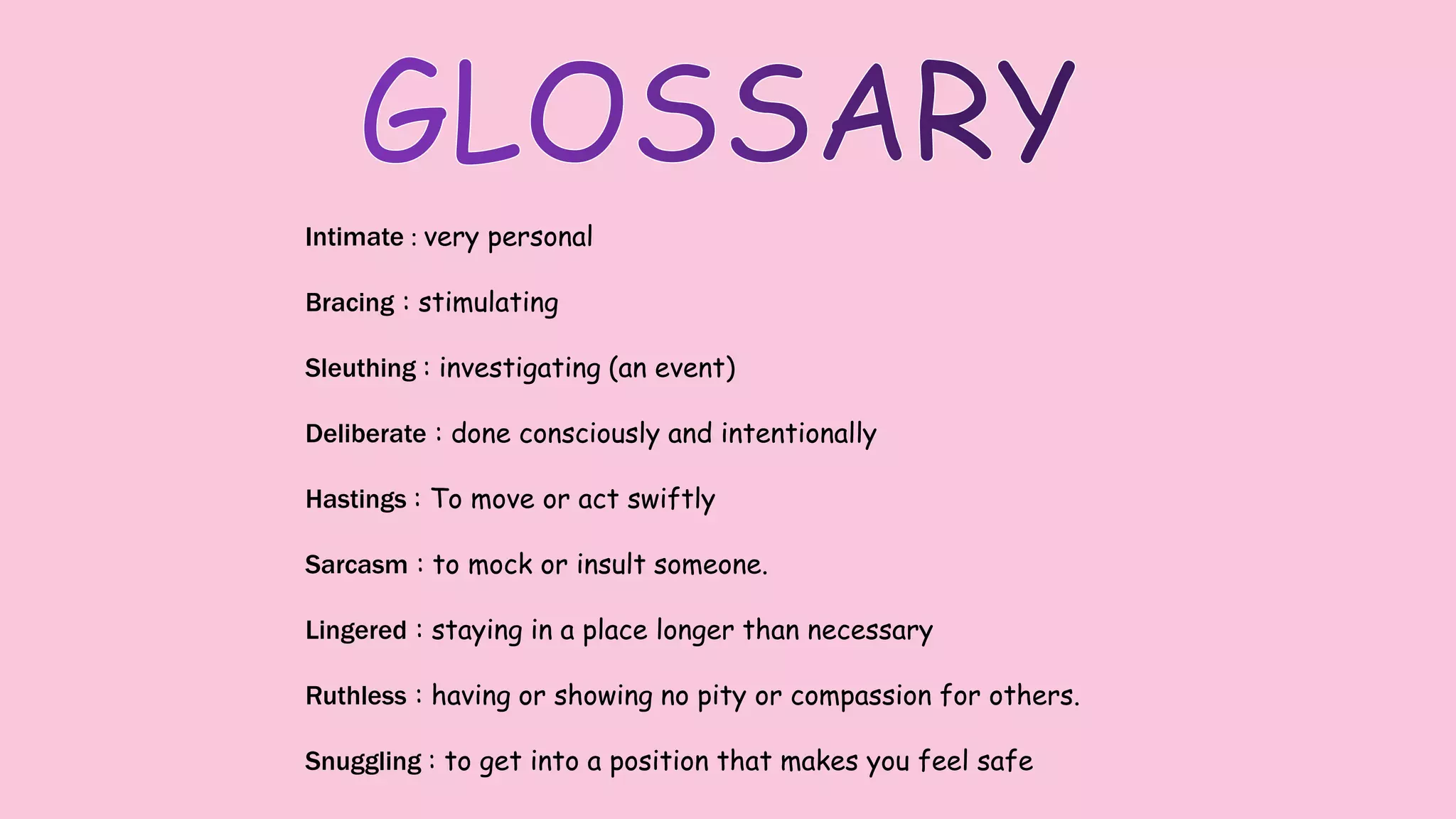 GLOSSARY

Intimate : very personal

Bracing : stimulating

Sleuthing : investigating (an event)

Deliberate : done consciously and intentionally

Hastings : To move or act swiftly

Sarcasm : to mock or insult someone.

Lingered : staying in a place longer than necessary

Ruthless : having or showing no pity or compassion for others.

Snuggling : to get into a position that makes you feel safe